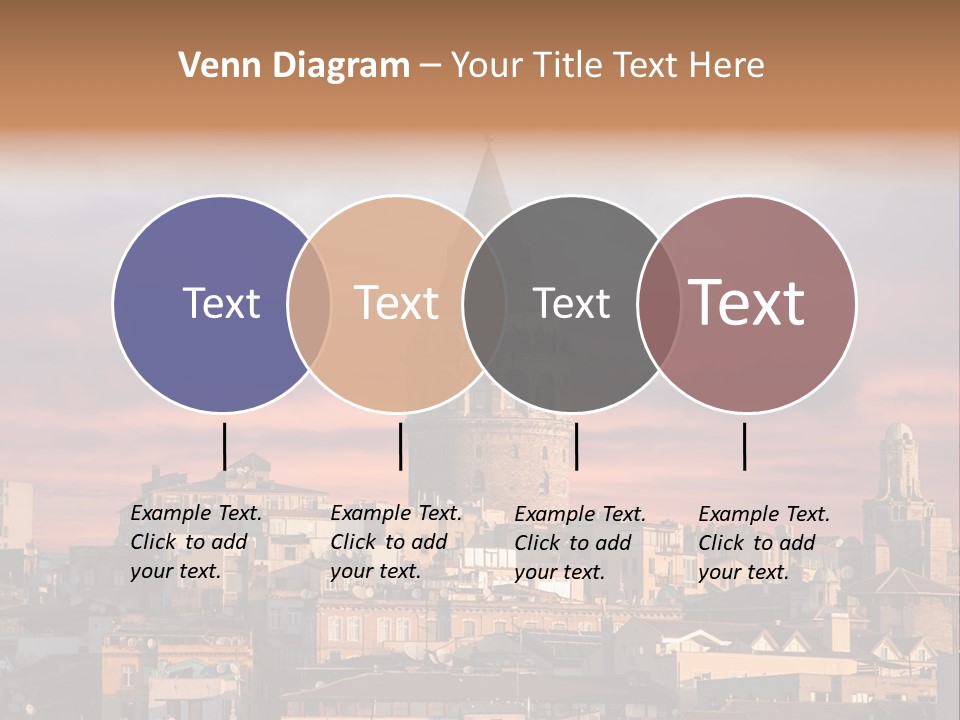 Venn Diagram – Your Title Text Here

Text

Text

Text

Text

Example Text. Click to add your text.

Example Text. Click to add your text.

Example Text. Click to add your text.

Example Text. Click to add your text.